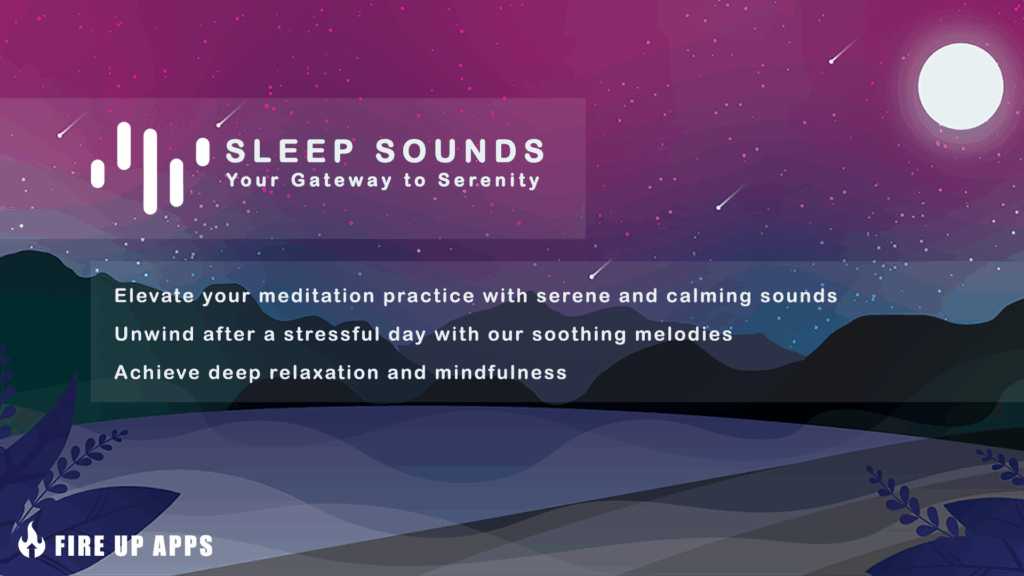 SLEEP SOUNDS
Your Gateway to Serenity

Elevate your meditation practice with serene and calming sounds

Unwind after a stressful day with our soothing melodies

Achieve deep relaxation and mindfulness

FIRE UP APPS